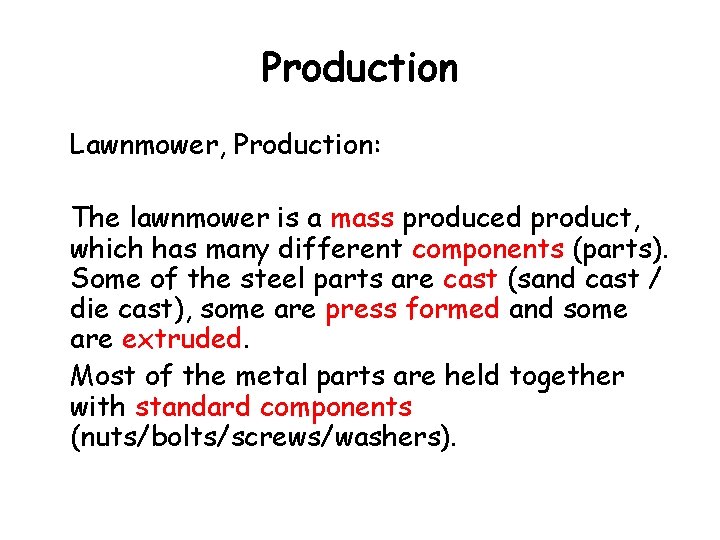 Production

Lawnmower, Production:

The lawnmower is a mass produced product, which has many different components (parts). Some of the steel parts are cast (sand cast / die cast), some are press formed and some are extruded.

Most of the metal parts are held together with standard components (nuts/bolts/screws/washers).